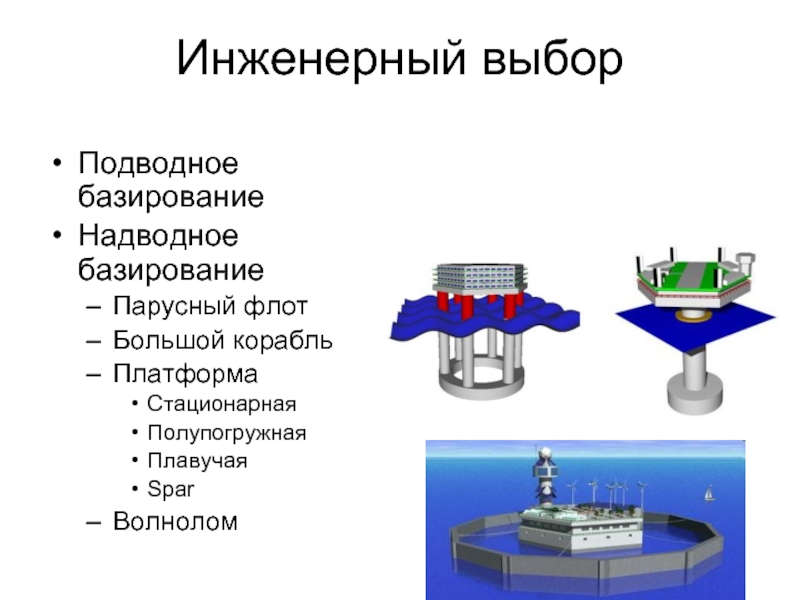 Инженерный выбор

• Подводное базирование
• Надводное базирование
– Парусный флот
– Большой корабль
– Платформа
• Стационарная
• Полупогружная
• Плавучая
• Spar
– Волнолом